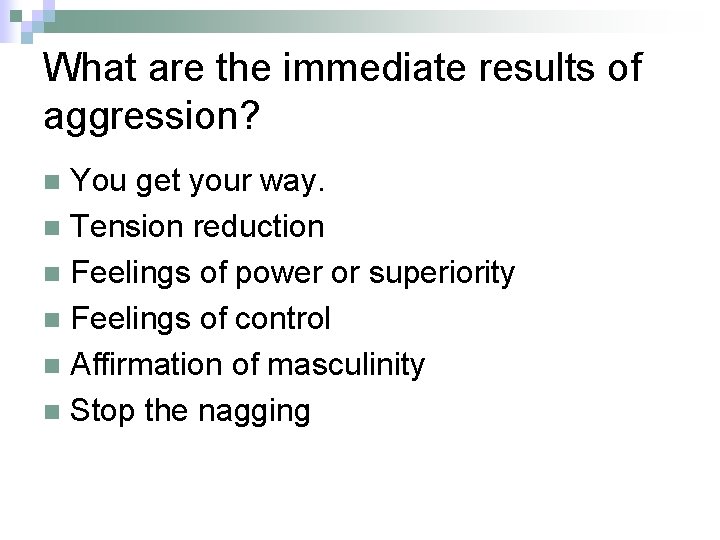 What are the immediate results of aggression?

- You get your way.
- Tension reduction
- Feelings of power or superiority
- Feelings of control
- Affirmation of masculinity
- Stop the nagging